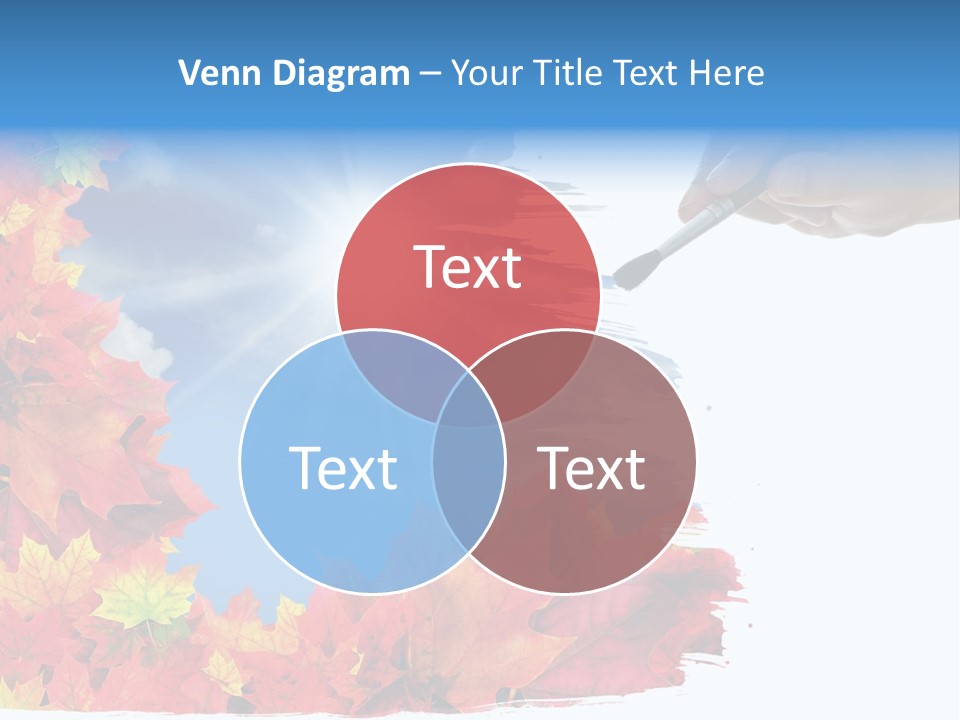 Venn Diagram – Your Title Text Here

Text

Text

Text